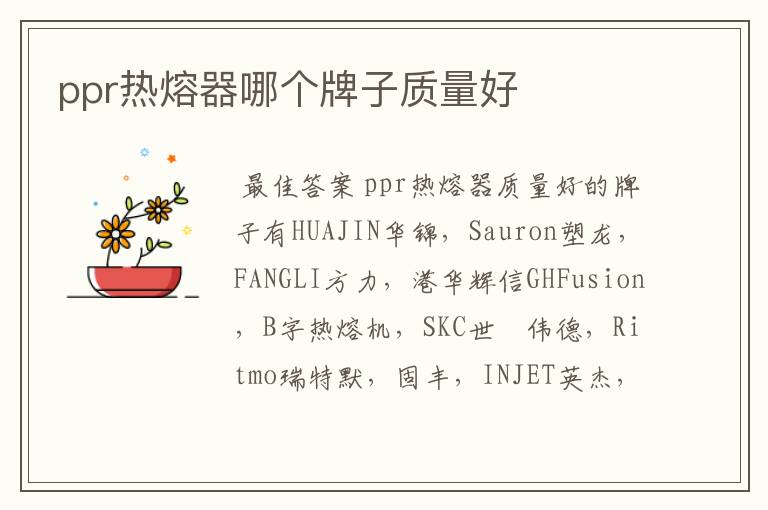 ppr热熔器哪个牌子质量好

最佳答案 ppr热熔器质量好的牌子有HUAJIN华锦，Sauron塑龙，FANGLI方力，港华辉信GHFusion，B字热熔机，SKC世　伟德，Ritmo瑞特默，固丰，INJET英杰，